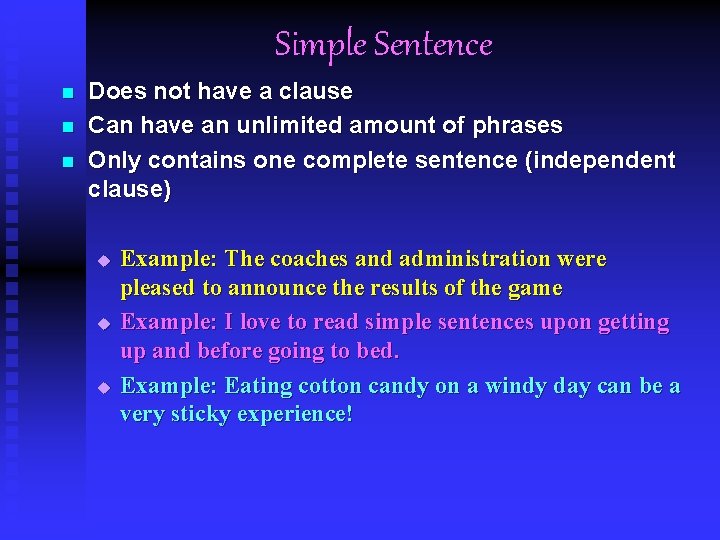 Simple Sentence

- Does not have a clause
- Can have an unlimited amount of phrases
- Only contains one complete sentence (independent clause)

- Example: The coaches and administration were pleased to announce the results of the game
- Example: I love to read simple sentences upon getting up and before going to bed.
- Example: Eating cotton candy on a windy day can be a very sticky experience!